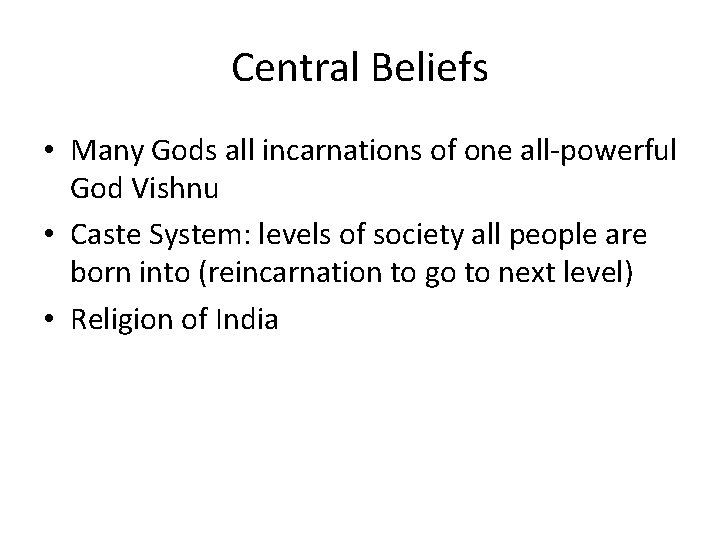 Central Beliefs

• Many Gods all incarnations of one all-powerful God Vishnu
• Caste System: levels of society all people are born into (reincarnation to go to next level)
• Religion of India